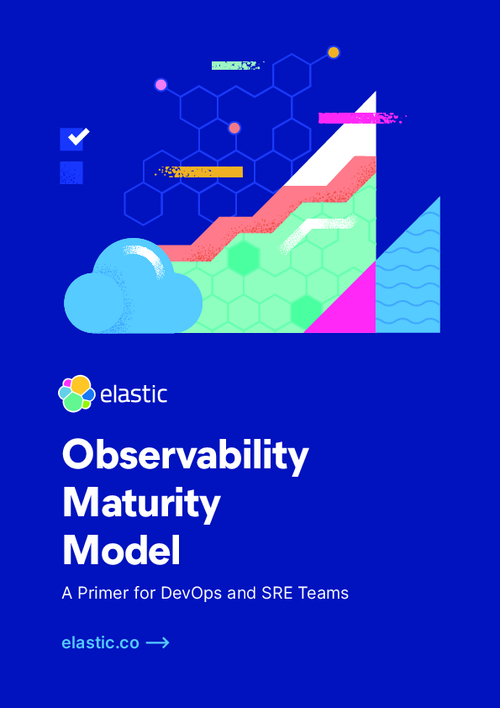 elastic

Observability Maturity Model

A Primer for DevOps and SRE Teams

elastic.co →